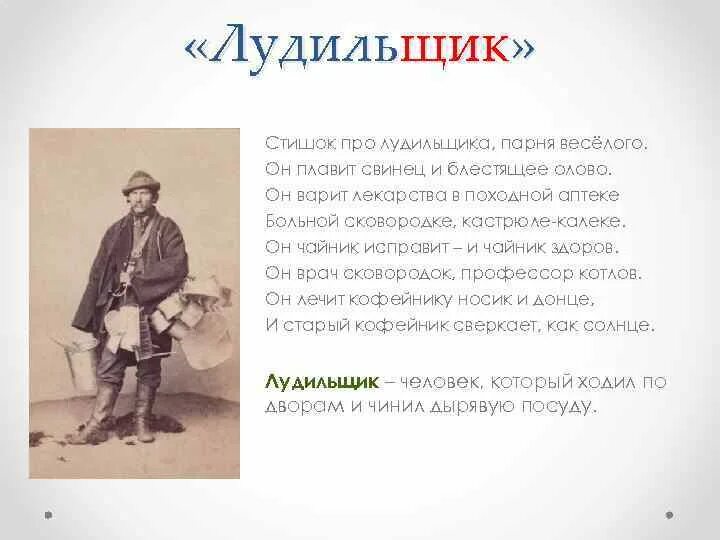 «Лудильщик»

Стишок про лудильщика, парня весёлого.
Он плавит свинец и блестящее олово.
Он варит лекарства в походной аптеке
Больной сковородке, кастрюле-калеке.
Он чайник исправит – и чайник здоров.
Он врач сковородок, профессор котлов.
Он лечит кофейнику носик и донце,
И старый кофейник сверкает, как солнце.

Лудильщик – человек, который ходил по дворам и чинил дырявую посуду.